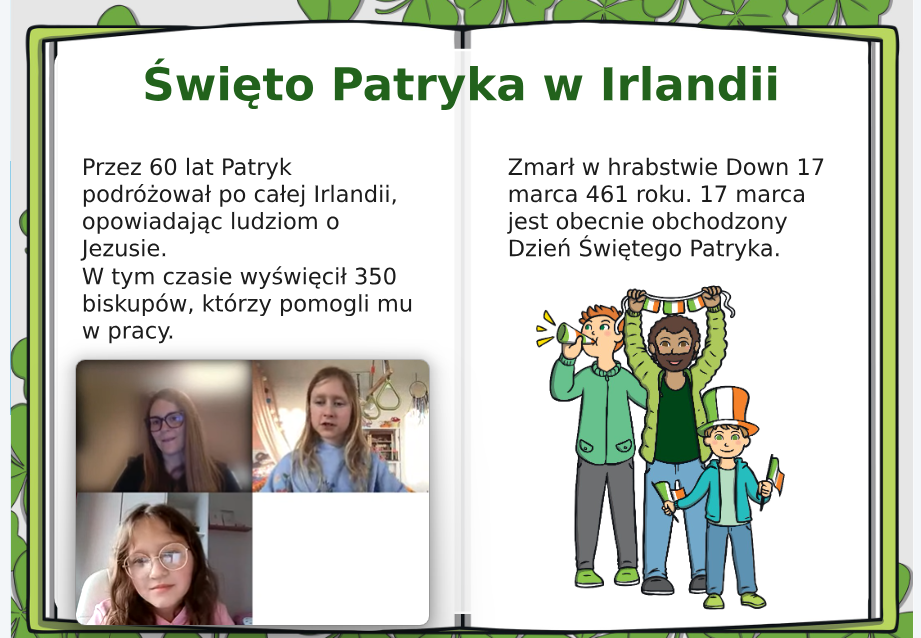 Święto Patryka w Irlandii

Przez 60 lat Patryk podróżował po całej Irlandii, opowiadając ludziom o Jezusie.
W tym czasie wyświęcił 350 biskupów, którzy pomogli mu w pracy.

Zmarł w hrabstwie Down 17 marca 461 roku. 17 marca jest obecnie obchodzony Dzień Świętego Patryka.